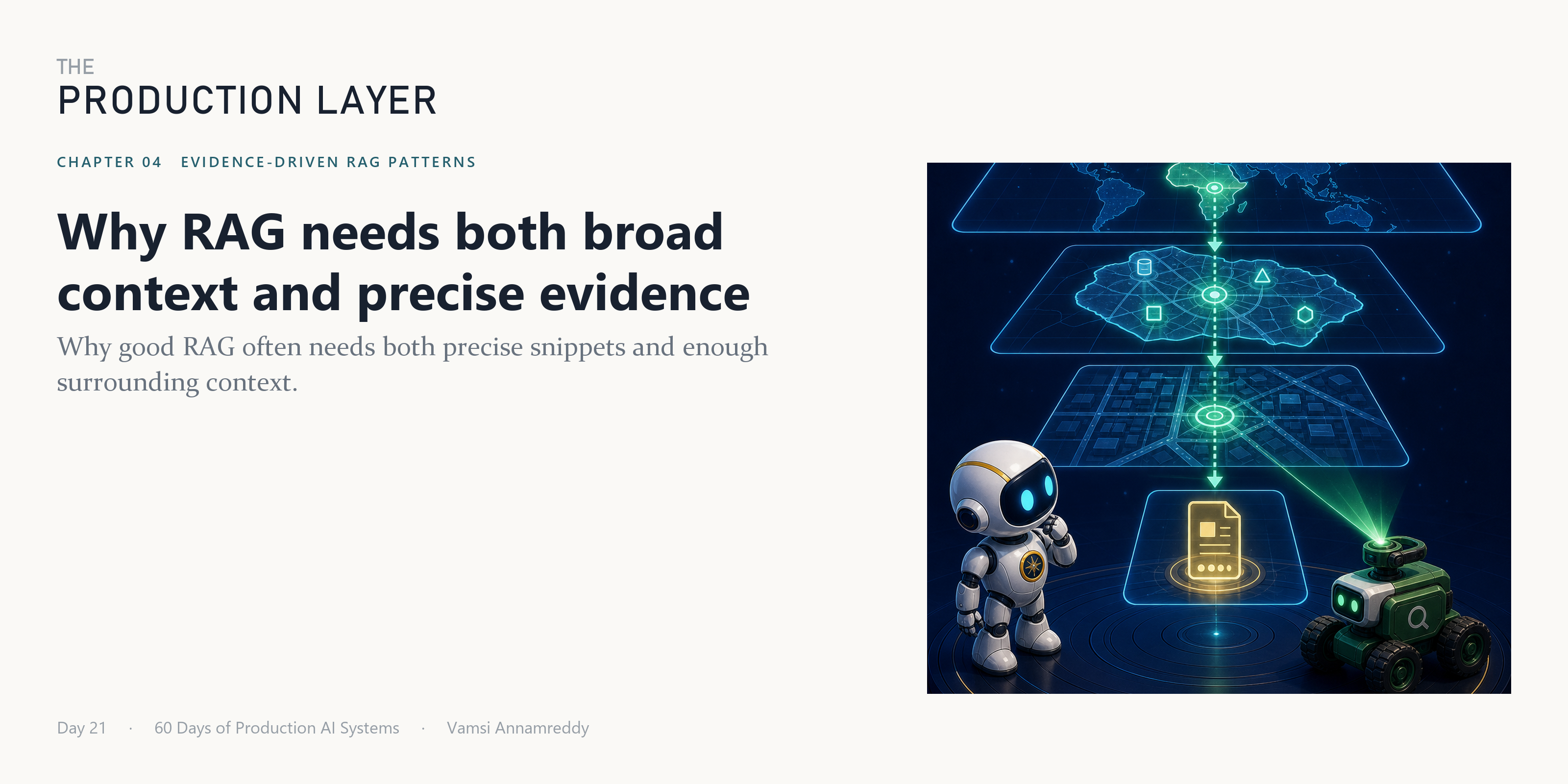 THE
PRODUCTION LAYER

CHAPTER 04 EVIDENCE-DRIVEN RAG PATTERNS

Why RAG needs both broad context and precise evidence

Why good RAG often needs both precise snippets and enough surrounding context.

Day 21 · 60 Days of Production AI Systems · Vamsi Annamreddy